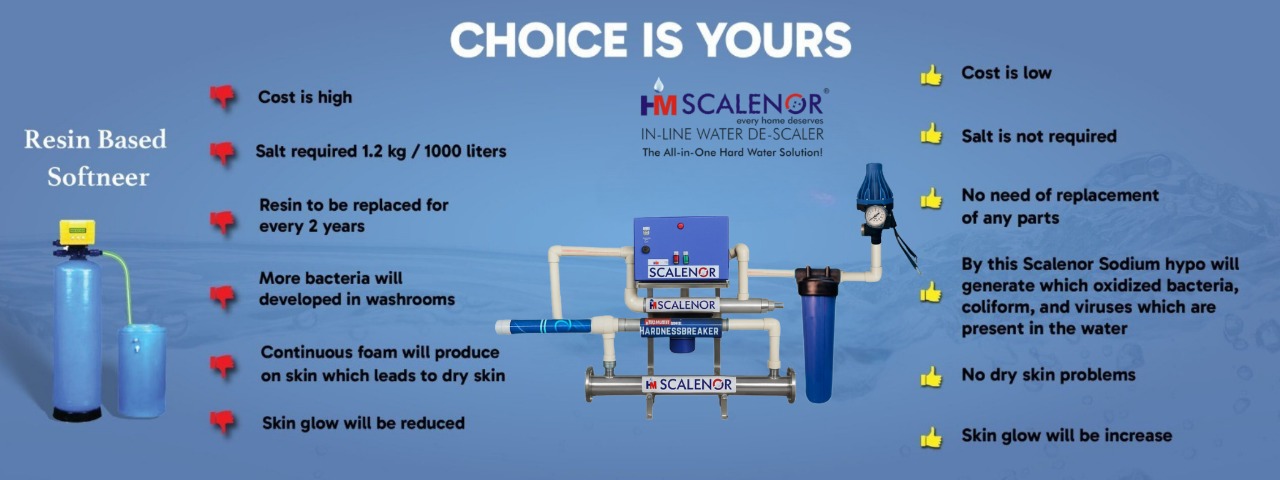 CHOICE IS YOURS

Resin Based Softneer

Cost is high

Salt required 1.2 kg / 1000 liters

Resin to be replaced for every 2 years

More bacteria will developed in washrooms

Continuous foam will produce on skin which leads to dry skin

Skin glow will be reduced

HM SCALENOR®
every home deserves
IN-LINE WATER DE-SCALER
The All-in-One Hard Water Solution!

SCALENOR

HM SCALENOR

HARDNESSBREAKER

HM SCALENOR

Cost is low

Salt is not required

No need of replacement of any parts

By this Scalenor Sodium hypo will generate which oxidized bacteria, coliform, and viruses which are present in the water

No dry skin problems

Skin glow will be increase